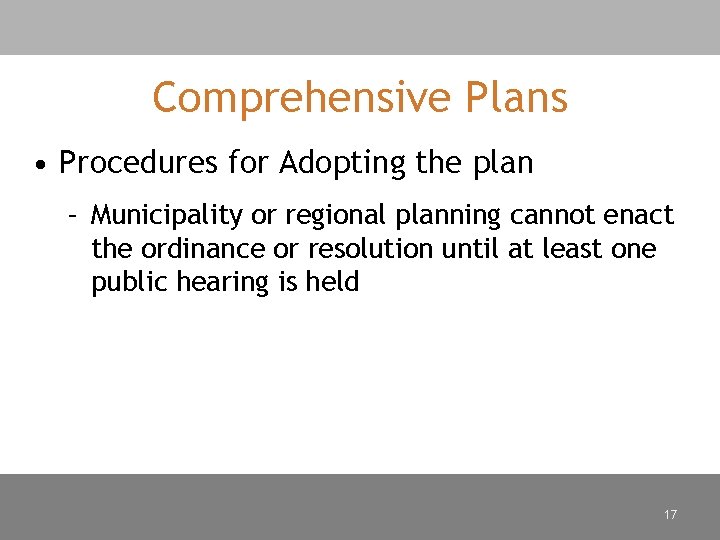 Comprehensive Plans

• Procedures for Adopting the plan

– Municipality or regional planning cannot enact the ordinance or resolution until at least one public hearing is held

17